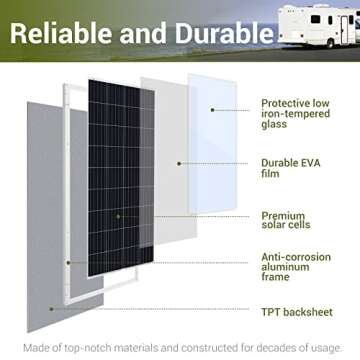 Reliable and Durable

Protective low iron-tempered glass

Durable EVA film

Premium solar cells

Anti-corrosion aluminum frame

TPT backsheet

Made of top-notch materials and constructed for decades of usage.